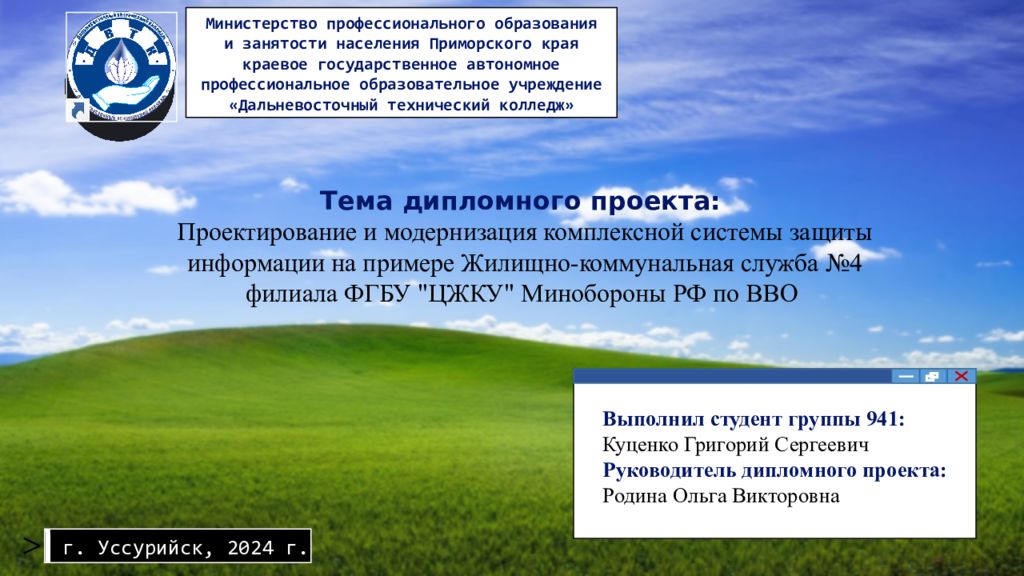 ДВТК

Министерство профессионального образования и занятости населения Приморского края краевое государственное автономное профессиональное образовательное учреждение «Дальневосточный технический колледж»

Тема дипломного проекта:
Проектирование и модернизация комплексной системы защиты информации на примере Жилищно-коммунальная служба №4 филиала ФГБУ "ЦЖКУ" Минобороны РФ по ВВО

Выполнил студент группы 941:
Куценко Григорий Сергеевич
Руководитель дипломного проекта:
Родина Ольга Викторовна

> г. Уссурийск, 2024 г.